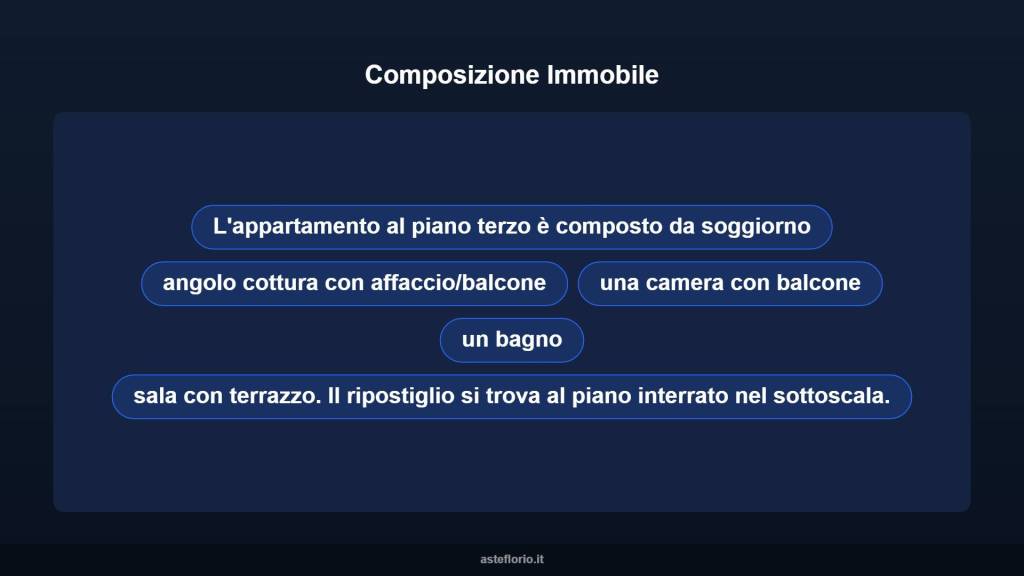 Composizione Immobile

L'appartamento al piano terzo è composto da soggiorno

angolo cottura con affaccio/balcone

una camera con balcone

un bagno

sala con terrazzo. Il ripostiglio si trova al piano interrato nel sottoscala.

asteflorio.it